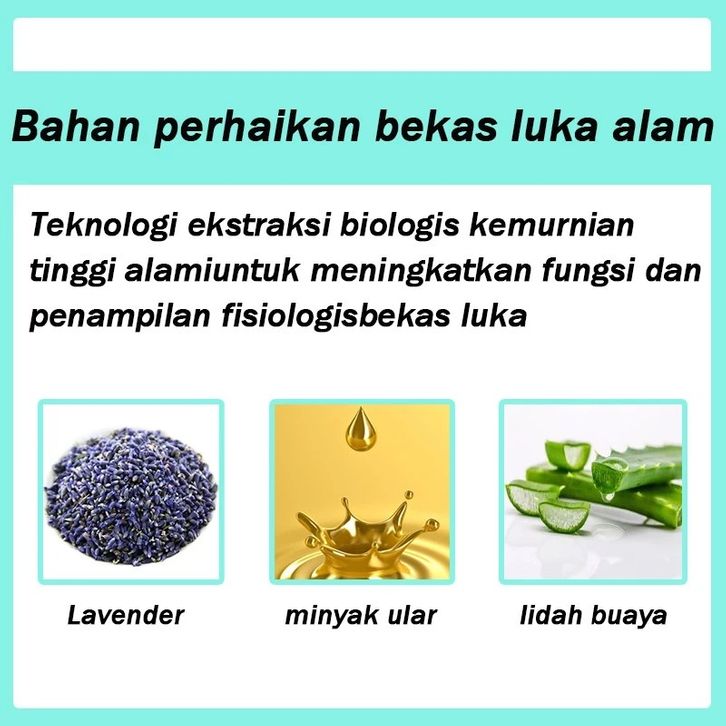 Bahan perhaikan bekas luka alam

Teknologi ekstraksi biologis kemurnian tinggi alamiuntuk meningkatkan fungsi dan penampilan fisiologisbekas luka

Lavender

minyak ular

lidah buaya